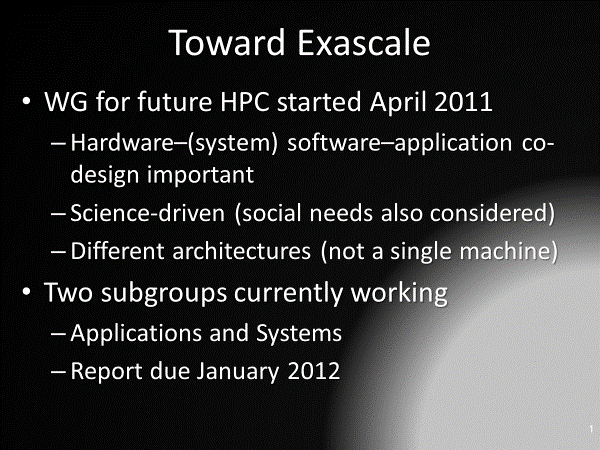 Toward Exascale

• WG for future HPC started April 2011
– Hardware–(system) software–application co-design important
– Science-driven (social needs also considered)
– Different architectures (not a single machine)

• Two subgroups currently working
– Applications and Systems
– Report due January 2012

1